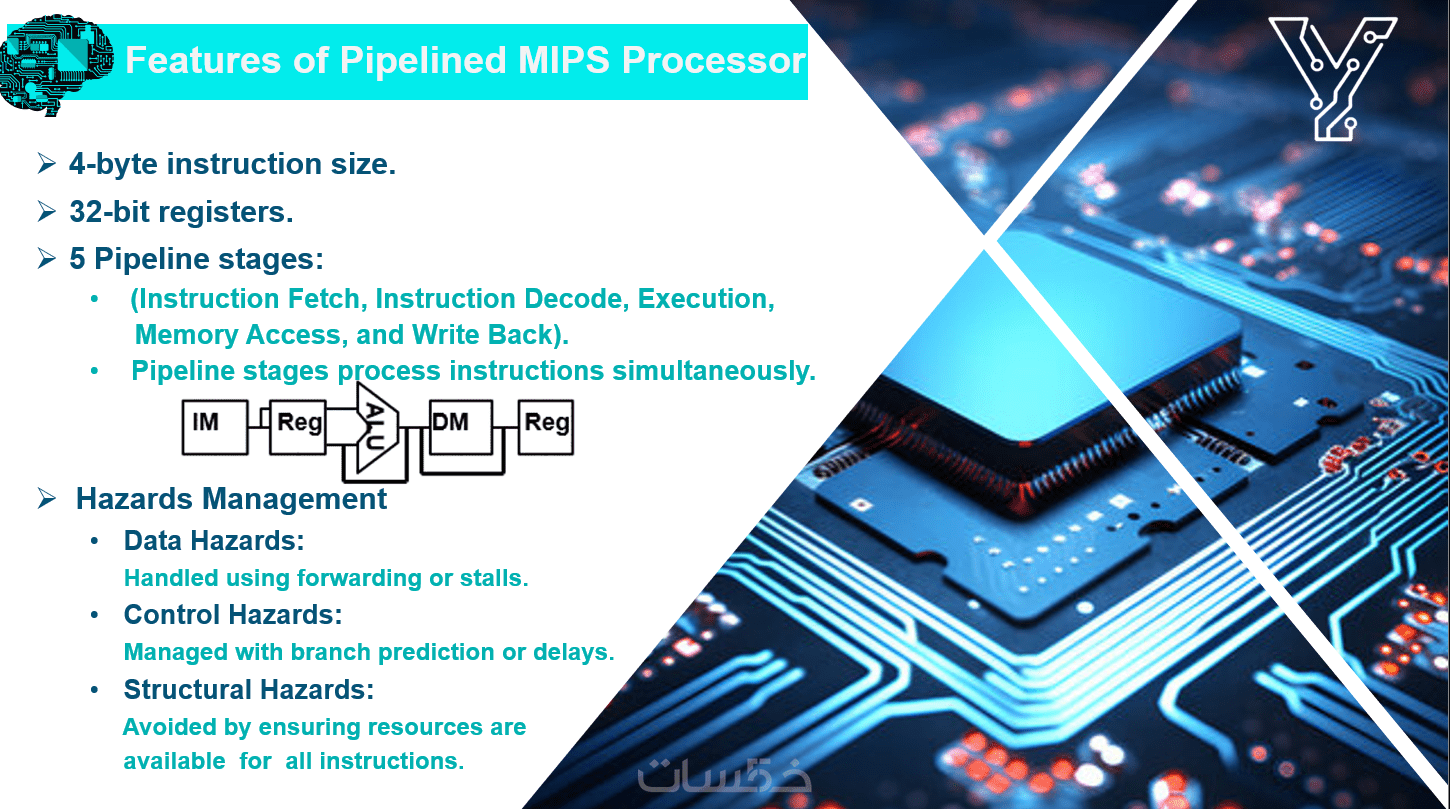 Features of Pipelined MIPS Processor

➢ 4-byte instruction size.

➢ 32-bit registers.

➢ 5 Pipeline stages:

• (Instruction Fetch, Instruction Decode, Execution, Memory Access, and Write Back).

• Pipeline stages process instructions simultaneously.

IM Reg ALU DM Reg

➢ Hazards Management

• Data Hazards:
Handled using forwarding or stalls.

• Control Hazards:
Managed with branch prediction or delays.

• Structural Hazards:
Avoided by ensuring resources are available for all instructions.

خمسات